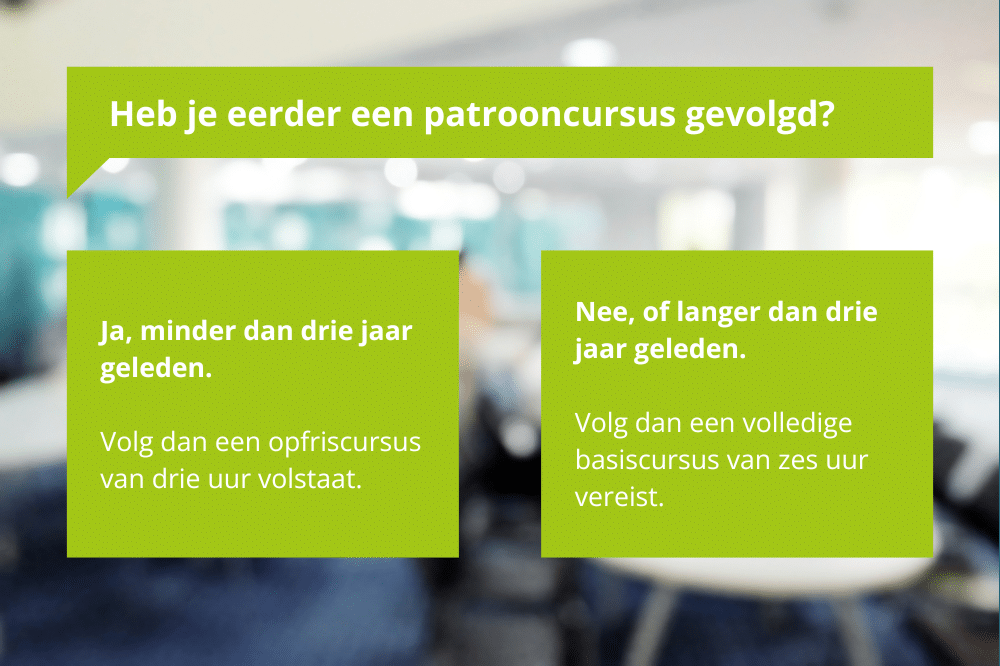 Heb je eerder een patrooncursus gevolgd?

Ja, minder dan drie jaar geleden.

Volg dan een opfriscursus van drie uur volstaat.

Nee, of langer dan drie jaar geleden.

Volg dan een volledige basiscursus van zes uur vereist.